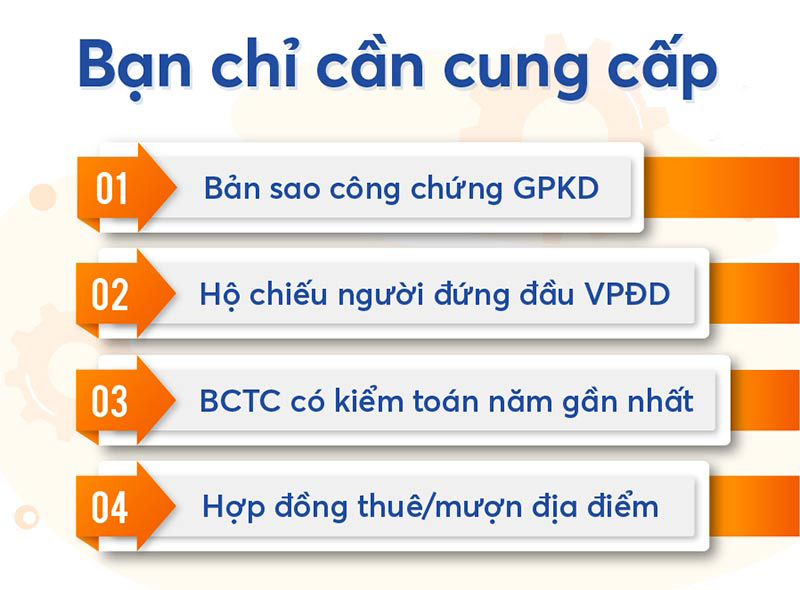 Bạn chỉ cần cung cấp

01 Bản sao công chứng GPKD

02 Hộ chiếu người đứng đầu VPĐD

03 BCTC có kiểm toán năm gần nhất

04 Hợp đồng thuê/mượn địa điểm